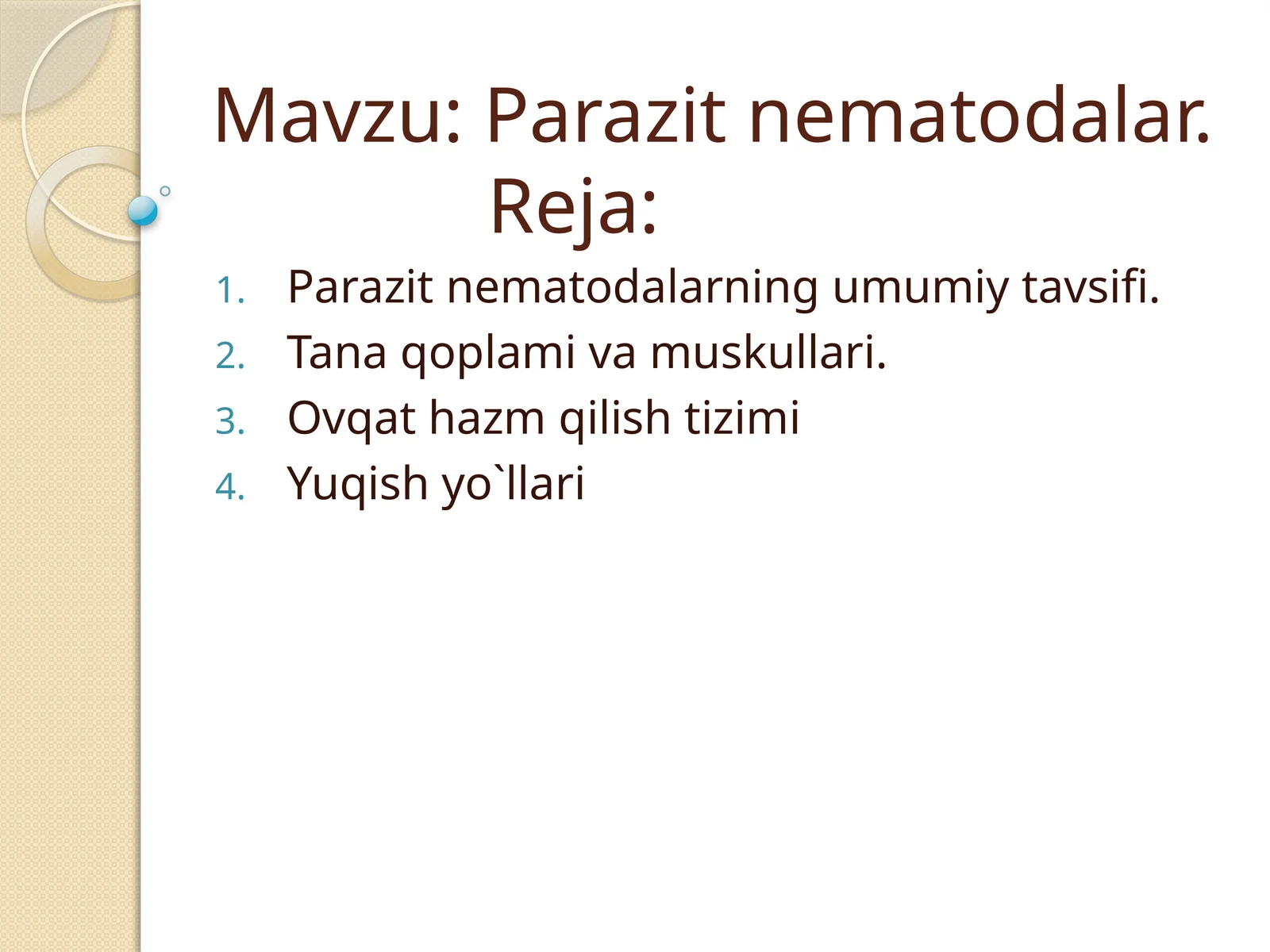 Mavzu: Parazit nematodalar.
Reja:

1. Parazit nematodalarning umumiy tavsifi.
2. Tana qoplami va muskullari.
3. Ovqat hazm qilish tizimi
4. Yuqish yo`llari